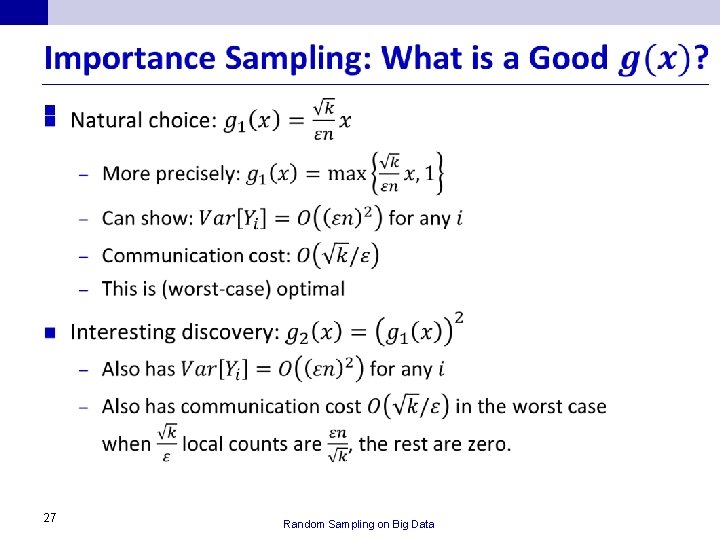 Importance Sampling: What is a Good $g(x)$?

Natural choice: $g_1(x) = \frac{\sqrt{k}}{\varepsilon n} x$

– More precisely: $g_1(x) = \max\left\{\frac{\sqrt{k}}{\varepsilon n} x, 1\right\}$

– Can show: $Var[Y_i] = O\left((\varepsilon n)^2\right)$ for any $i$

– Communication cost: $O\left(\sqrt{k}/\varepsilon\right)$

– This is (worst-case) optimal

Interesting discovery: $g_2(x) = \left(g_1(x)\right)^2$

– Also has $Var[Y_i] = O\left((\varepsilon n)^2\right)$ for any $i$

– Also has communication cost $O\left(\sqrt{k}/\varepsilon\right)$ in the worst case when $\frac{\sqrt{k}}{\varepsilon}$ local counts are $\frac{\varepsilon n}{\sqrt{k}}$, the rest are zero.

27

Random Sampling on Big Data